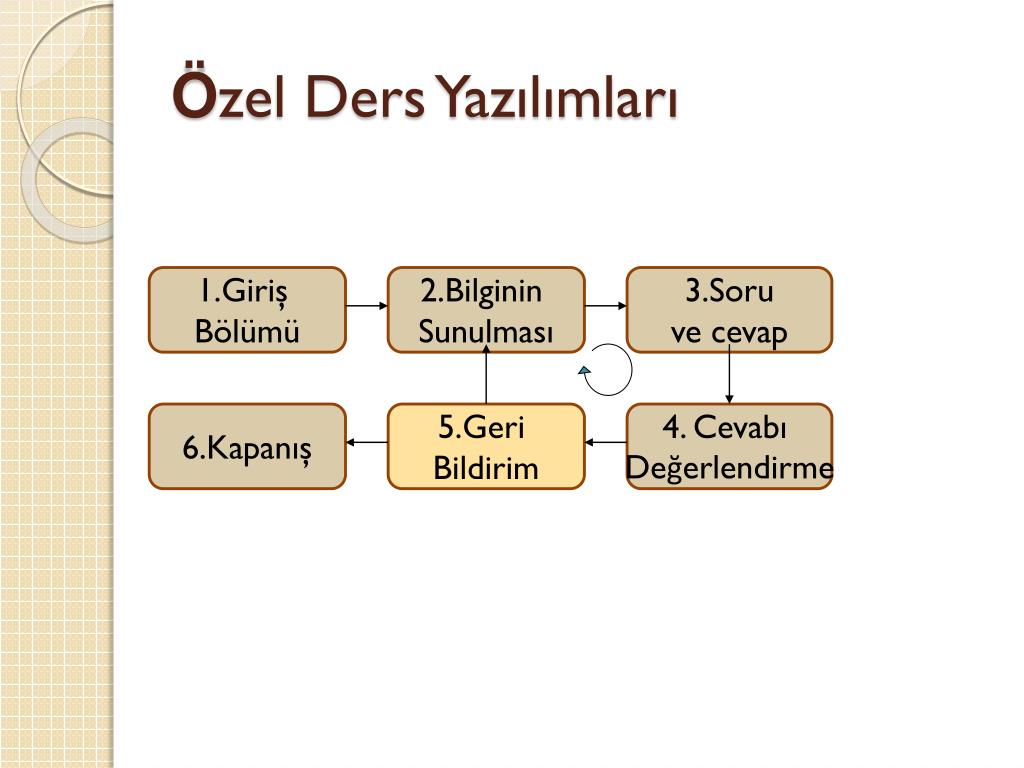 Özel Ders Yazılımları

1.Giriş Bölümü

2.Bilginin Sunulması

3.Soru ve cevap

4. Cevabı Değerlendirme

5.Geri Bildirim

6.Kapanış